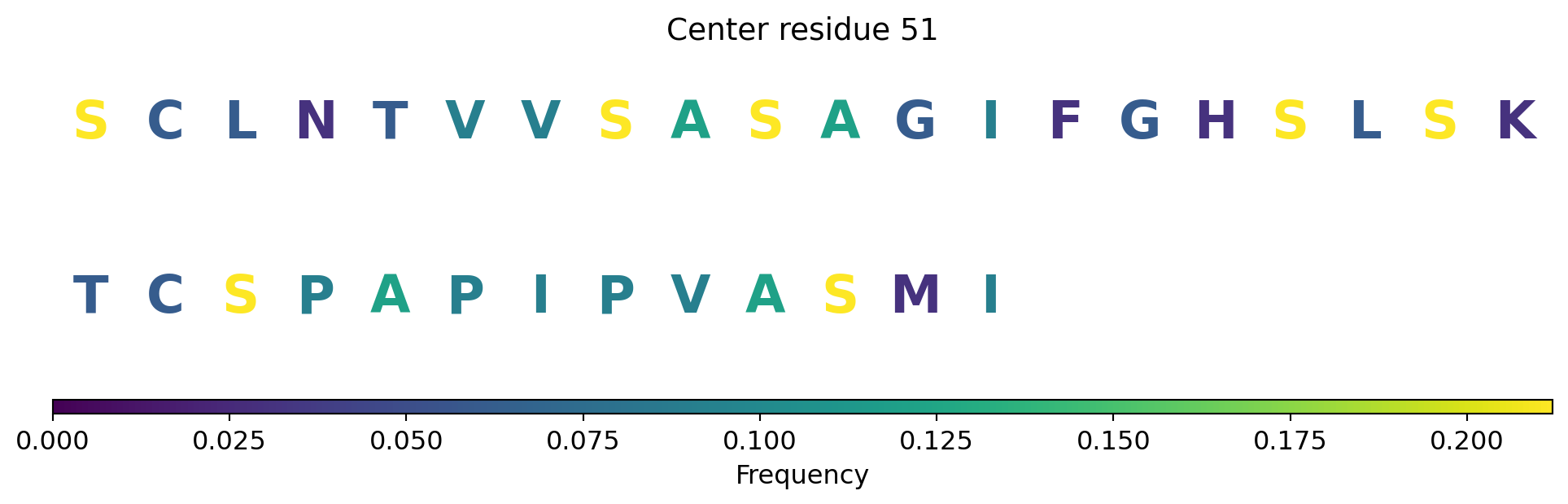 Center residue 51

S C L N T V V S A S A G I F G H S L S K

T C S P A P I P V A S M I

0.000 0.025 0.050 0.075 0.100 0.125 0.150 0.175 0.200

Frequency